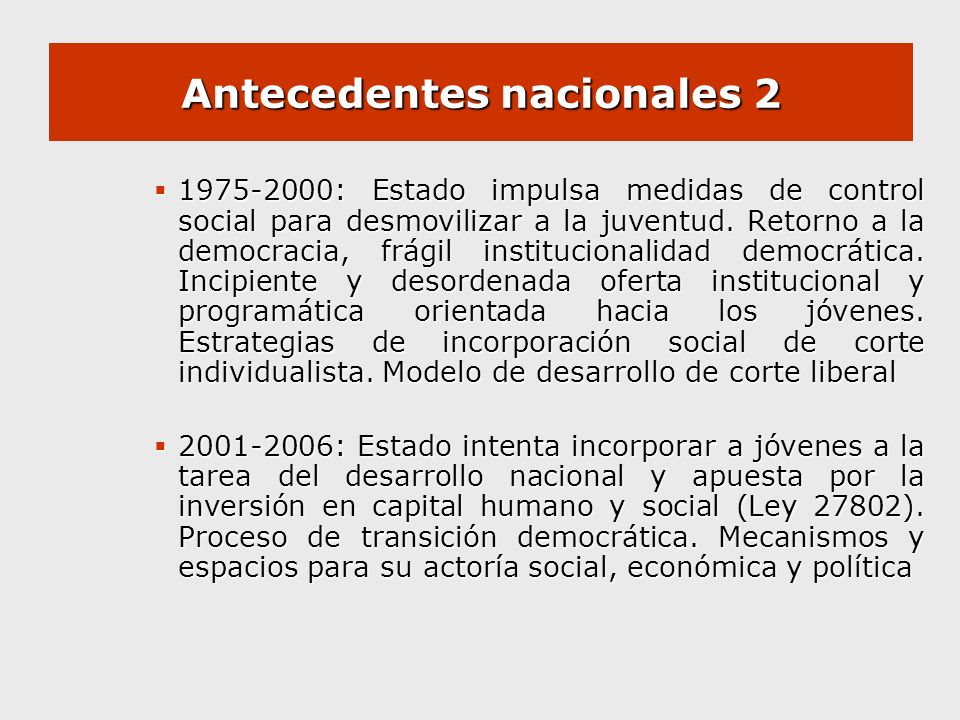 Antecedentes nacionales 2

▪ 1975-2000: Estado impulsa medidas de control social para desmovilizar a la juventud. Retorno a la democracia, frágil institucionalidad democrática. Incipiente y desordenada oferta institucional y programática orientada hacia los jóvenes. Estrategias de incorporación social de corte individualista. Modelo de desarrollo de corte liberal

▪ 2001-2006: Estado intenta incorporar a jóvenes a la tarea del desarrollo nacional y apuesta por la inversión en capital humano y social (Ley 27802). Proceso de transición democrática. Mecanismos y espacios para su actoría social, económica y política